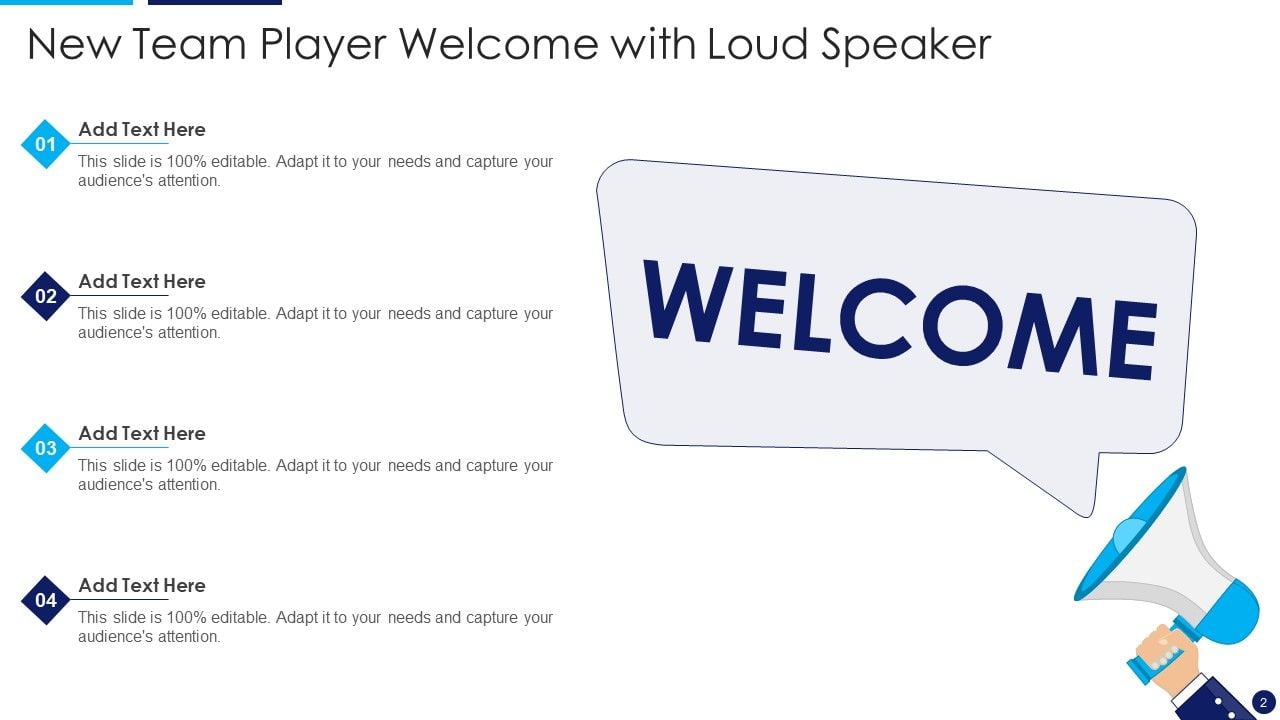 New Team Player Welcome with Loud Speaker

01
Add Text Here
This slide is 100% editable. Adapt it to your needs and capture your audience's attention.

02
Add Text Here
This slide is 100% editable. Adapt it to your needs and capture your audience's attention.

03
Add Text Here
This slide is 100% editable. Adapt it to your needs and capture your audience's attention.

04
Add Text Here
This slide is 100% editable. Adapt it to your needs and capture your audience's attention.

WELCOME

2